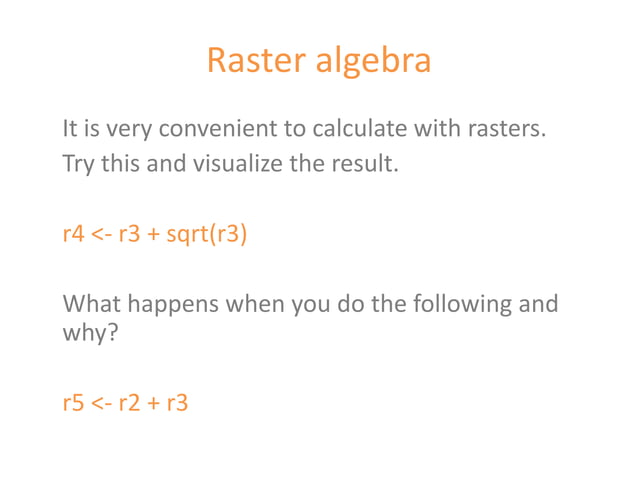 Raster algebra

It is very convenient to calculate with rasters.
Try this and visualize the result.

r4 <- r3 + sqrt(r3)

What happens when you do the following and why?

r5 <- r2 + r3